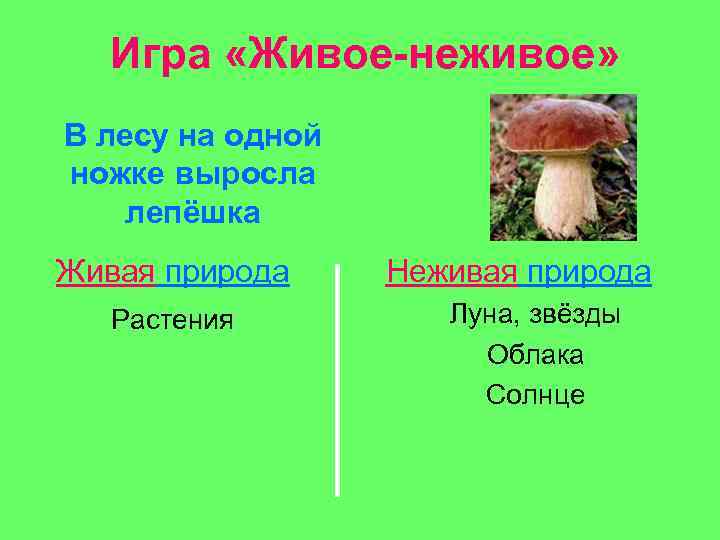 Игра «Живое-неживое»

В лесу на одной ножке выросла лепёшка

Живая природа

Растения

Неживая природа

Луна, звёзды

Облака

Солнце